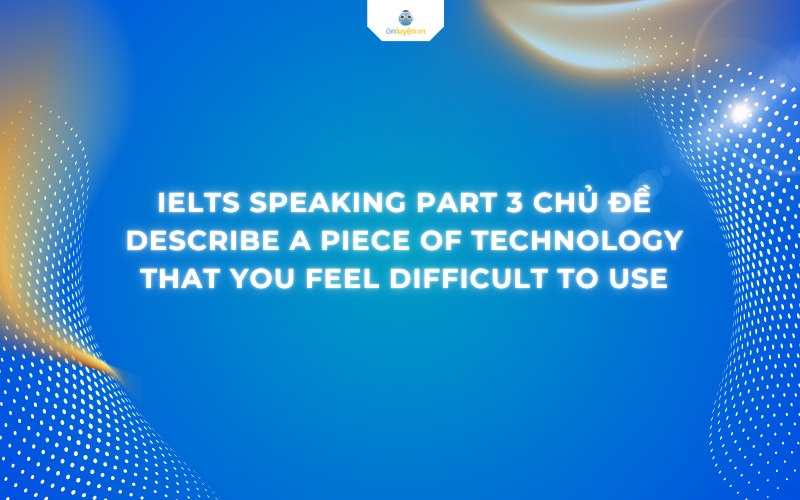 ônluyện.vn

IELTS SPEAKING PART 3 CHỦ ĐỀ DESCRIBE A PIECE OF TECHNOLOGY THAT YOU FEEL DIFFICULT TO USE